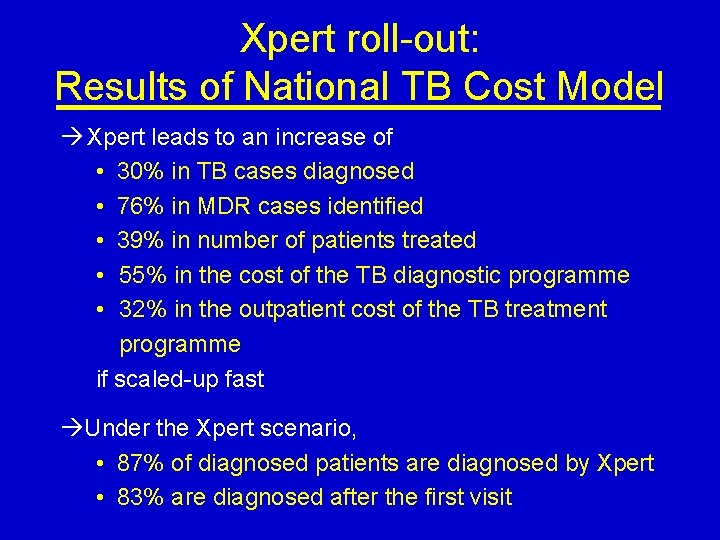 Xpert roll-out:
Results of National TB Cost Model

→Xpert leads to an increase of
• 30% in TB cases diagnosed
• 76% in MDR cases identified
• 39% in number of patients treated
• 55% in the cost of the TB diagnostic programme
• 32% in the outpatient cost of the TB treatment programme
if scaled-up fast

→Under the Xpert scenario,
• 87% of diagnosed patients are diagnosed by Xpert
• 83% are diagnosed after the first visit